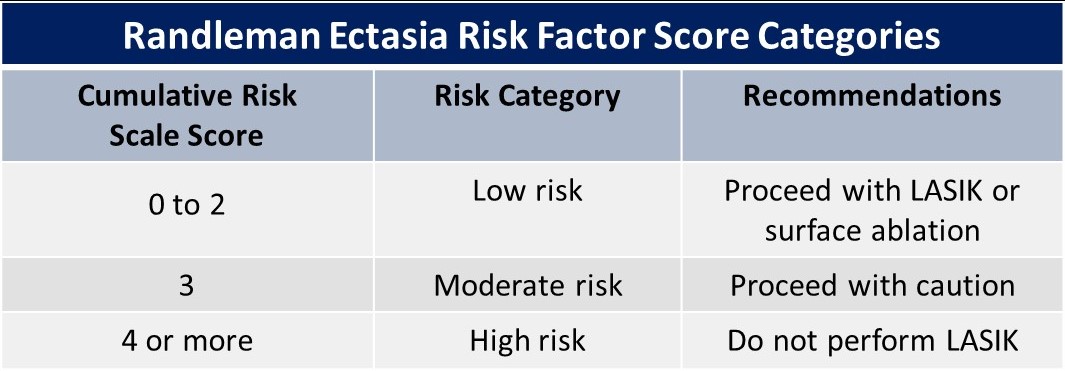 Randleman Ectasia Risk Factor Score Categories

| Cumulative Risk Scale Score | Risk Category | Recommendations |
|---|---|---|
| 0 to 2 | Low risk | Proceed with LASIK or surface ablation |
| 3 | Moderate risk | Proceed with caution |
| 4 or more | High risk | Do not perform LASIK |